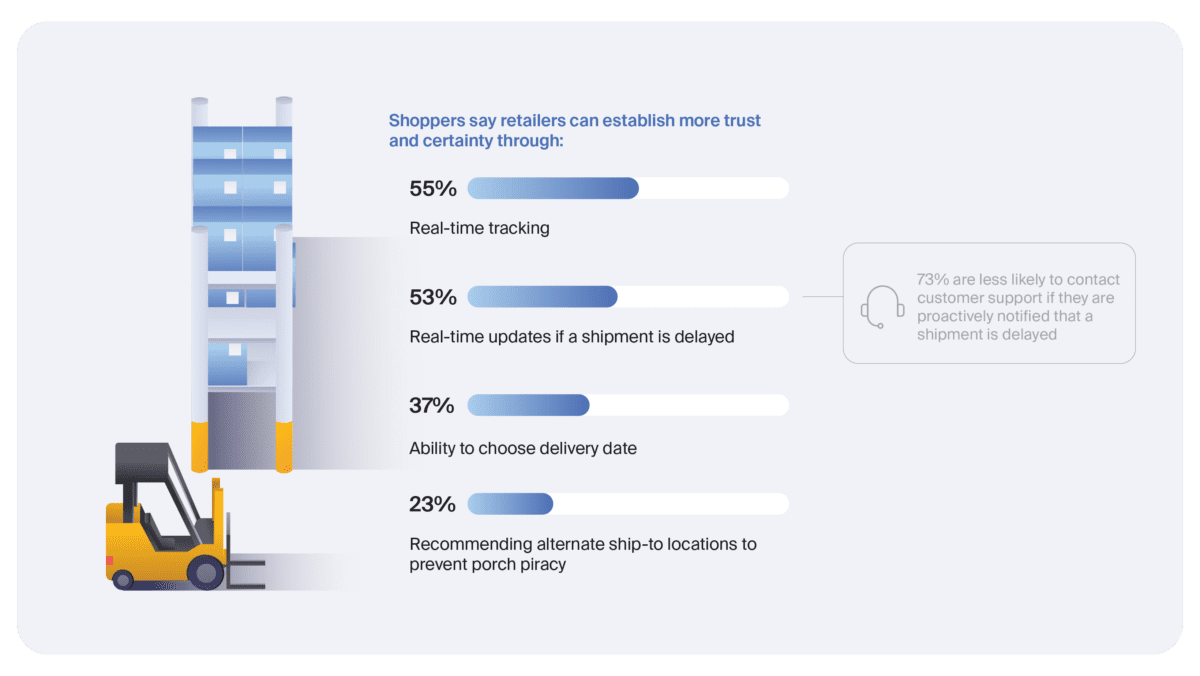 Shoppers say retailers can establish more trust and certainty through:

55%

Real-time tracking

53%

Real-time updates if a shipment is delayed

73% are less likely to contact customer support if they are proactively notified that a shipment is delayed

37%

Ability to choose delivery date

23%

Recommending alternate ship-to locations to prevent porch piracy